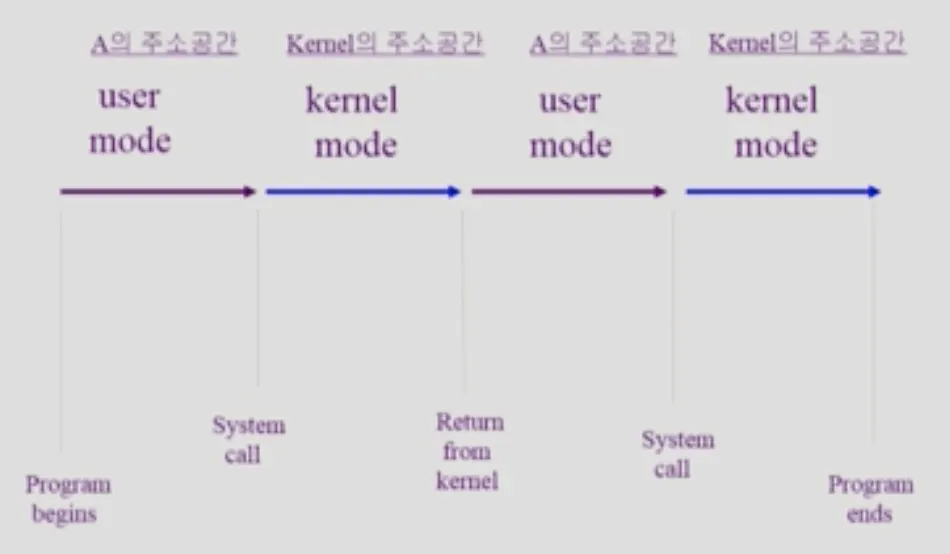 A의 주소공간

user mode

Kernel의 주소공간

kernel mode

A의 주소공간

user mode

Kernel의 주소공간

kernel mode

Program begins

System call

Return from kernel

System call

Program ends